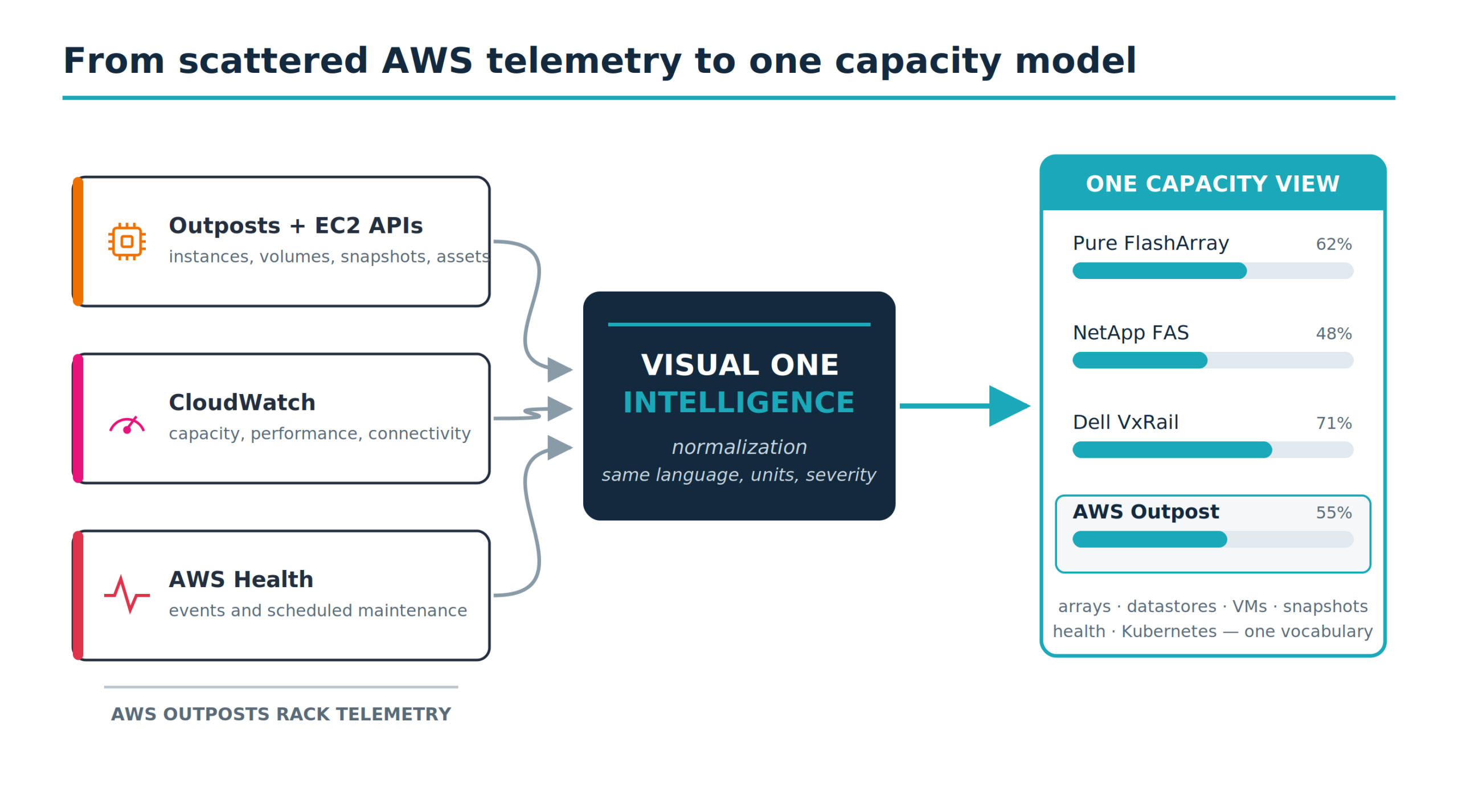 From scattered AWS telemetry to one capacity model

Outposts + EC2 APIs
instances, volumes, snapshots, assets

CloudWatch
capacity, performance, connectivity

AWS Health
events and scheduled maintenance

AWS OUTPOSTS RACK TELEMETRY

VISUAL ONE
INTELLIGENCE
normalization
same language, units, severity

ONE CAPACITY VIEW

Pure FlashArray 62%

NetApp FAS 48%

Dell VxRail 71%

AWS Outpost 55%

arrays · datastores · VMs · snapshots
health · Kubernetes — one vocabulary